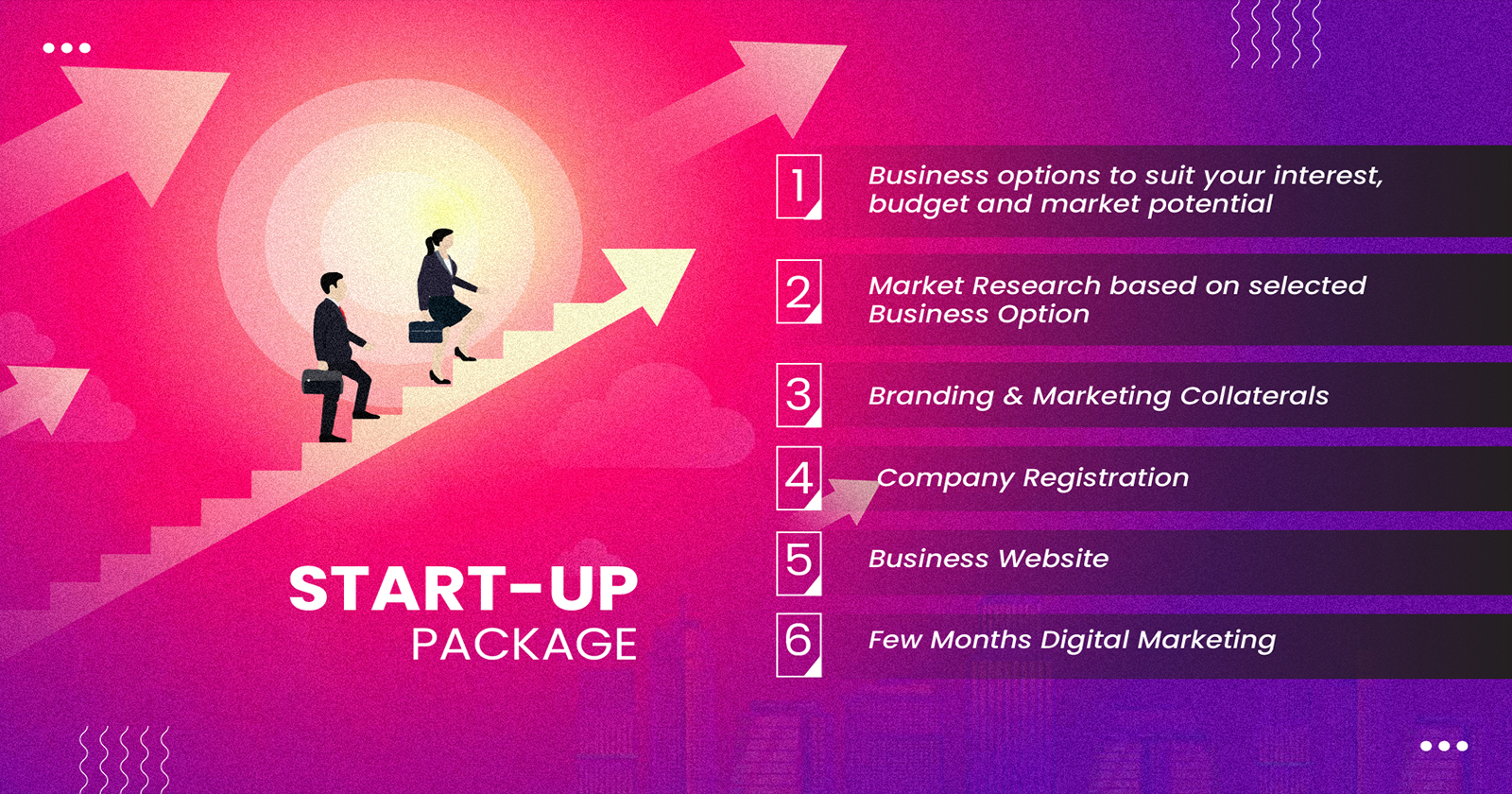 START-UP
PACKAGE

1 Business options to suit your interest, budget and market potential

2 Market Research based on selected Business Option

3 Branding & Marketing Collaterals

4 Company Registration

5 Business Website

6 Few Months Digital Marketing